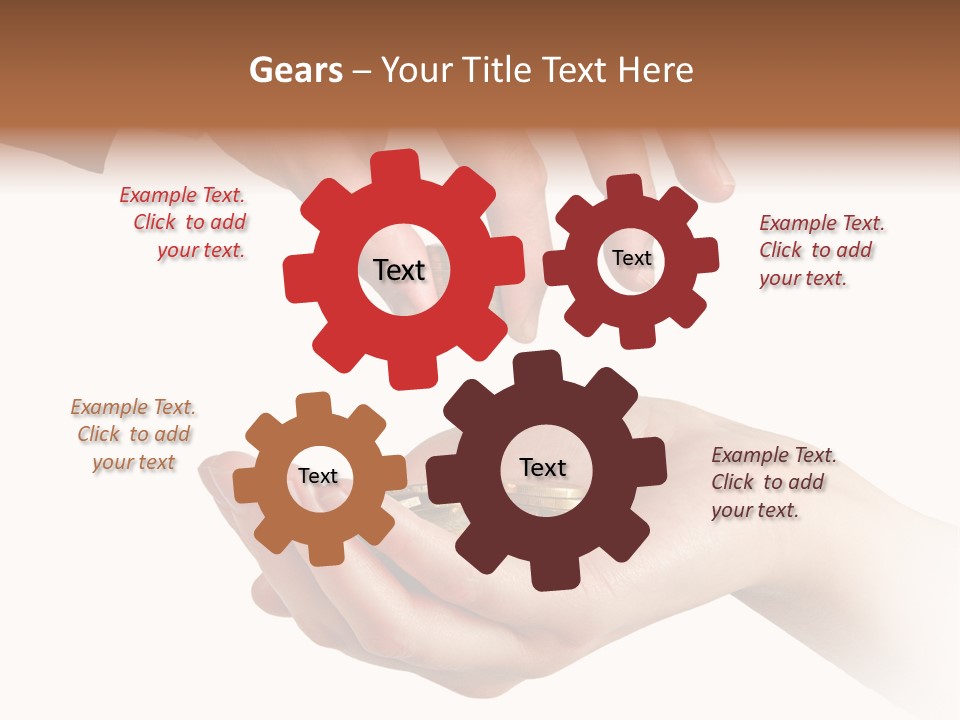 Gears – Your Title Text Here

Example Text. Click to add your text.

Text

Text

Example Text. Click to add your text.

Example Text. Click to add your text

Text

Text

Example Text. Click to add your text.